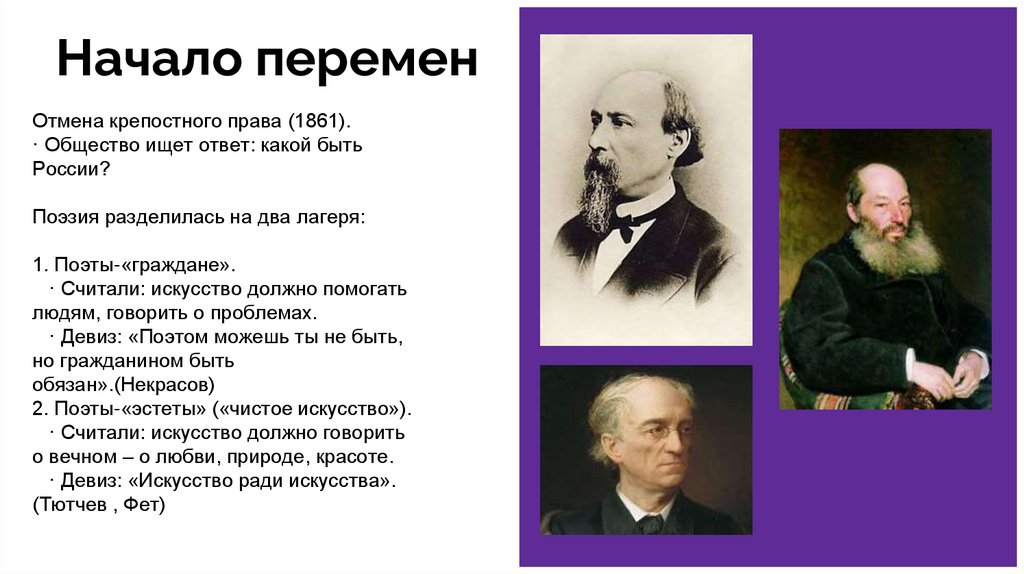 Начало перемен

Отмена крепостного права (1861).
· Общество ищет ответ: какой быть России?

Поэзия разделилась на два лагеря:

1. Поэты-«граждане».
· Считали: искусство должно помогать людям, говорить о проблемах.
· Девиз: «Поэтом можешь ты не быть, но гражданином быть обязан».(Некрасов)
2. Поэты-«эстеты» («чистое искусство»).
· Считали: искусство должно говорить о вечном – о любви, природе, красоте.
· Девиз: «Искусство ради искусства».
(Тютчев , Фет)